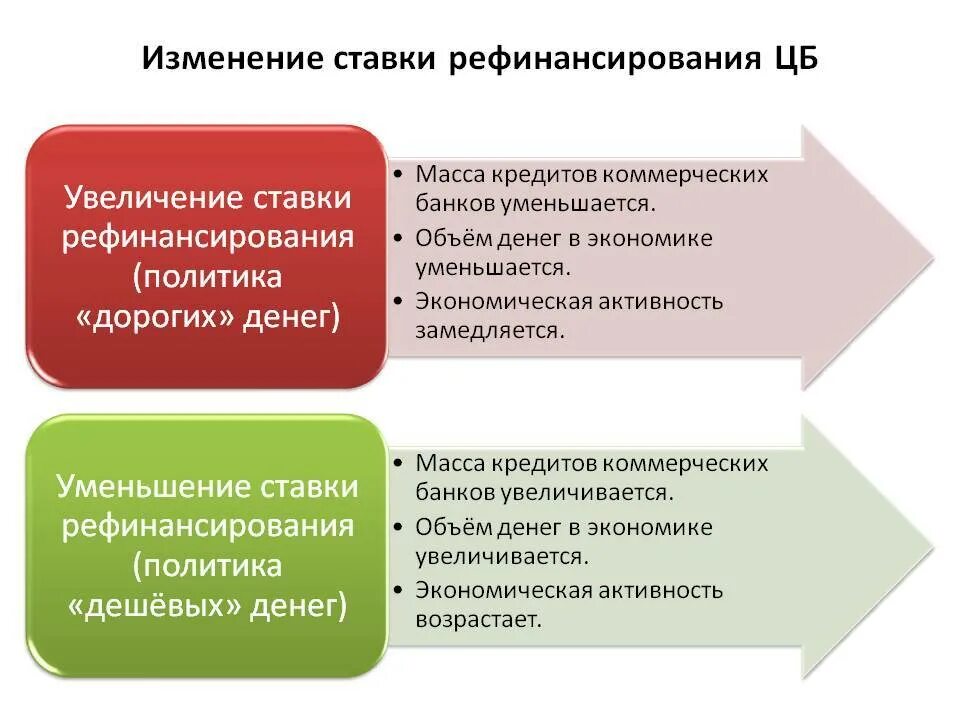 Изменение ставки рефинансирования ЦБ

Увеличение ставки рефинансирования (политика «дорогих» денег)

• Масса кредитов коммерческих банков уменьшается.
• Объём денег в экономике уменьшается.
• Экономическая активность замедляется.

Уменьшение ставки рефинансирования (политика «дешёвых» денег)

• Масса кредитов коммерческих банков увеличивается.
• Объём денег в экономике увеличивается.
• Экономическая активность возрастает.